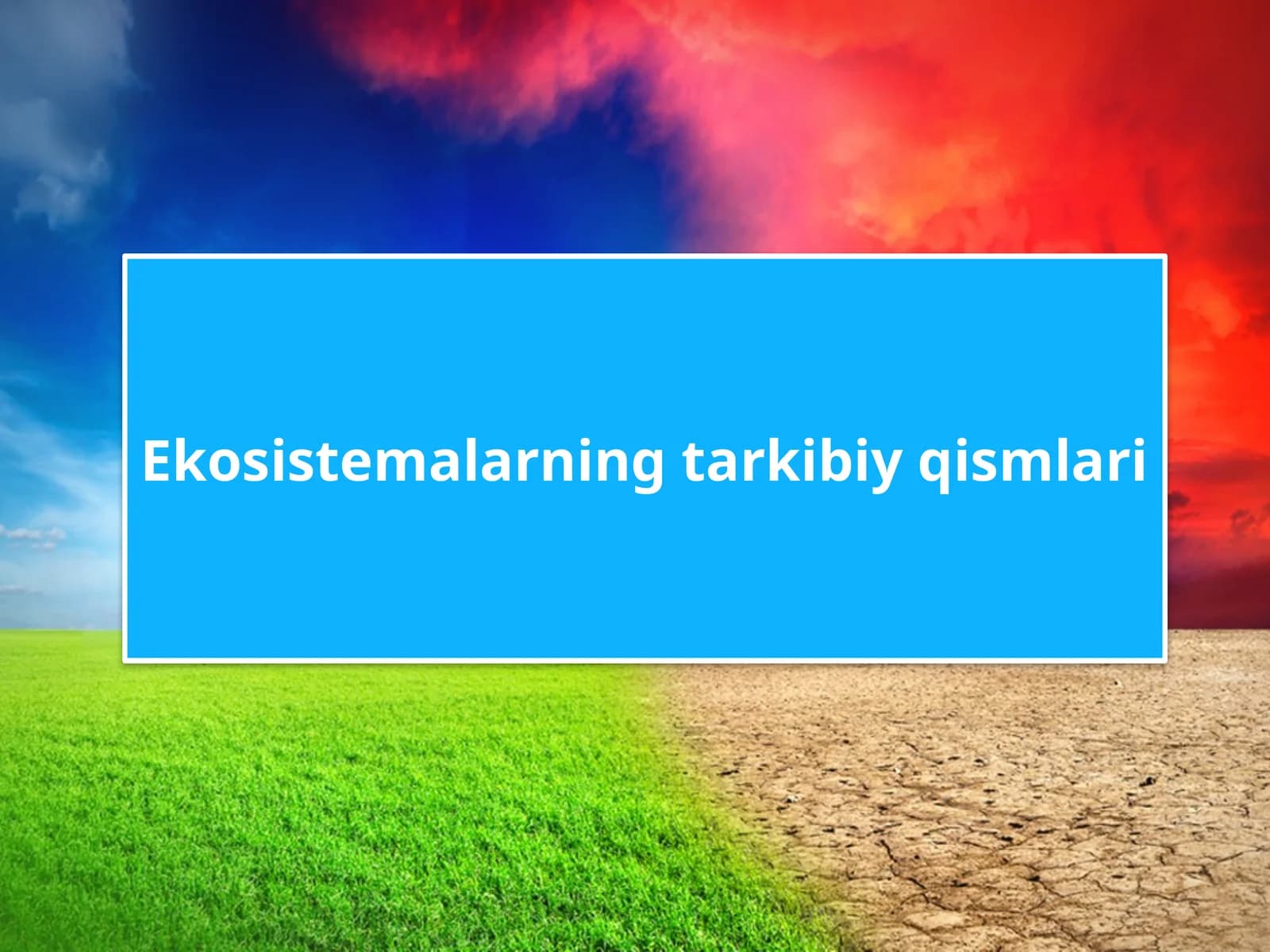 Ekosistemalarning tarkibiy qismlari